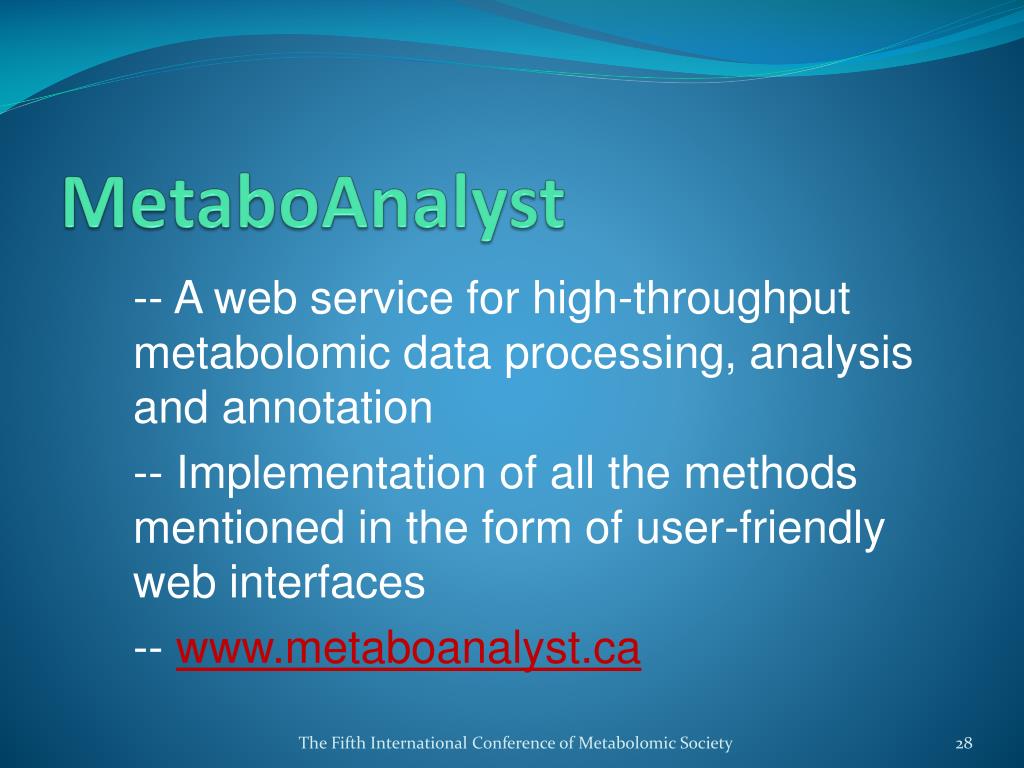 MetaboAnalyst

-- A web service for high-throughput metabolomic data processing, analysis and annotation

-- Implementation of all the methods mentioned in the form of user-friendly web interfaces

-- www.metaboanalyst.ca

The Fifth International Conference of Metabolomic Society

28